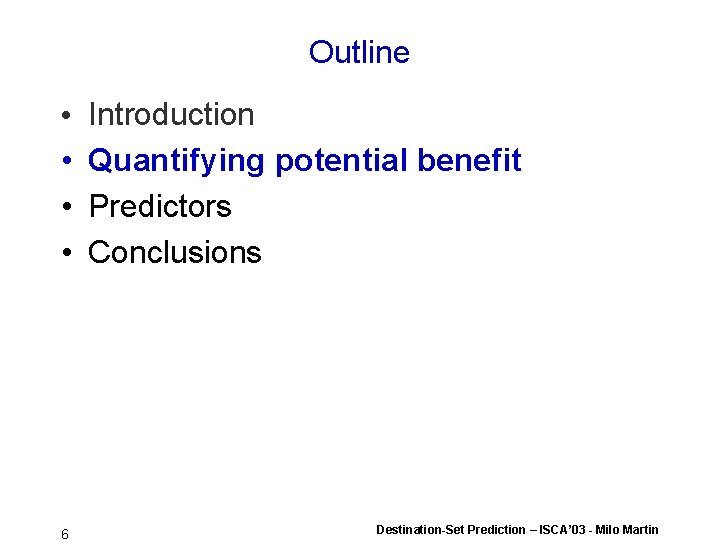 Outline

• Introduction
• Quantifying potential benefit
• Predictors
• Conclusions

6

Destination-Set Prediction – ISCA'03 - Milo Martin